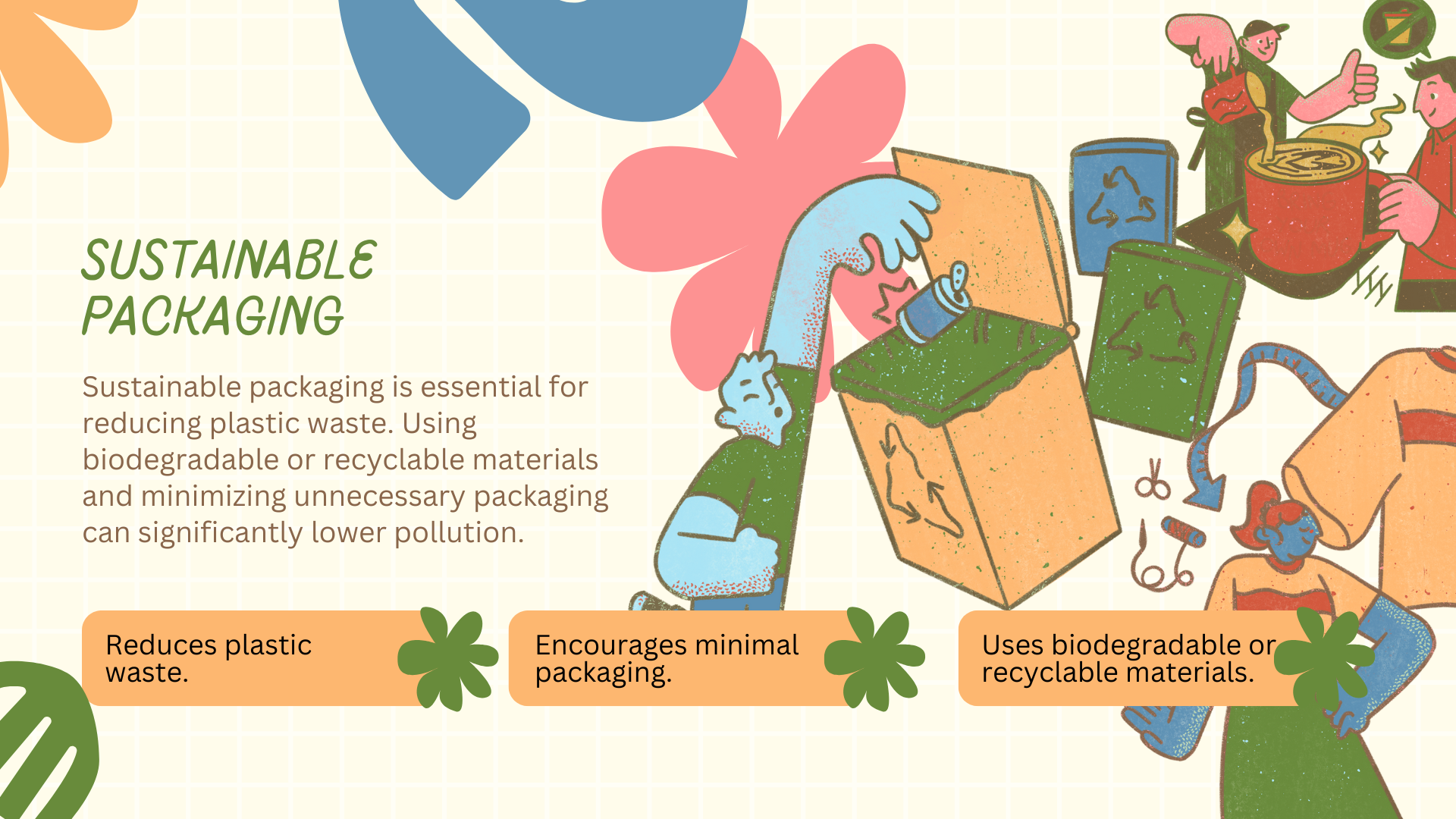 SUSTAINABLE PACKAGING

Sustainable packaging is essential for reducing plastic waste. Using biodegradable or recyclable materials and minimizing unnecessary packaging can significantly lower pollution.

Reduces plastic waste.

Encourages minimal packaging.

Uses biodegradable or recyclable materials.